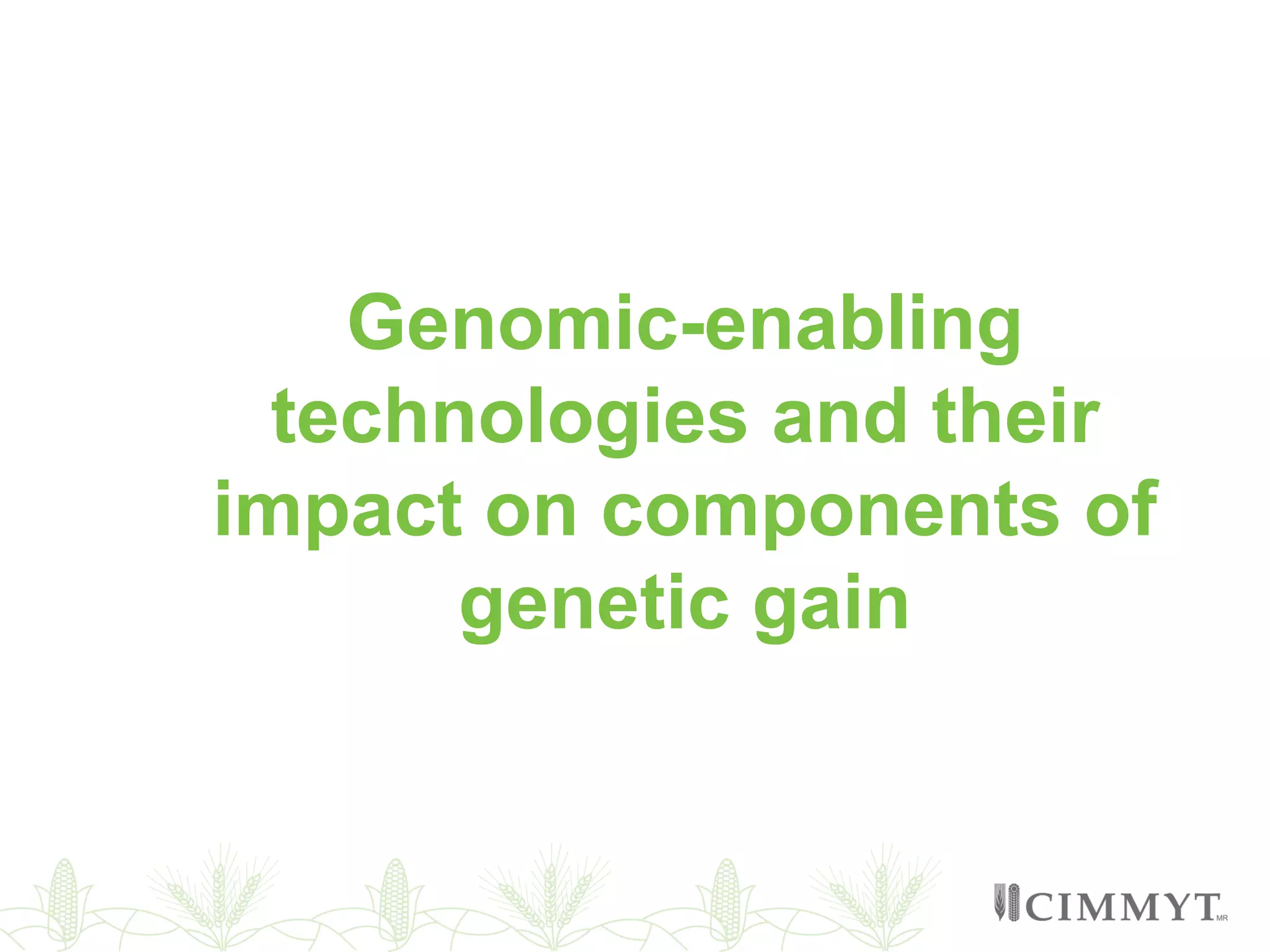 Genomic-enabling technologies and their impact on components of genetic gain

CIMMYT MR